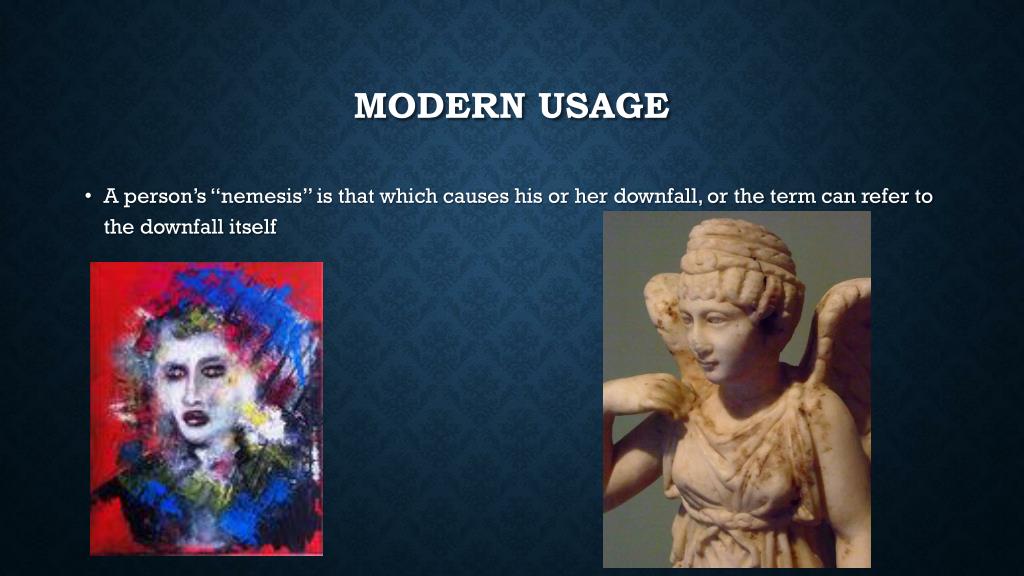 MODERN USAGE

• A person's "nemesis" is that which causes his or her downfall, or the term can refer to the downfall itself